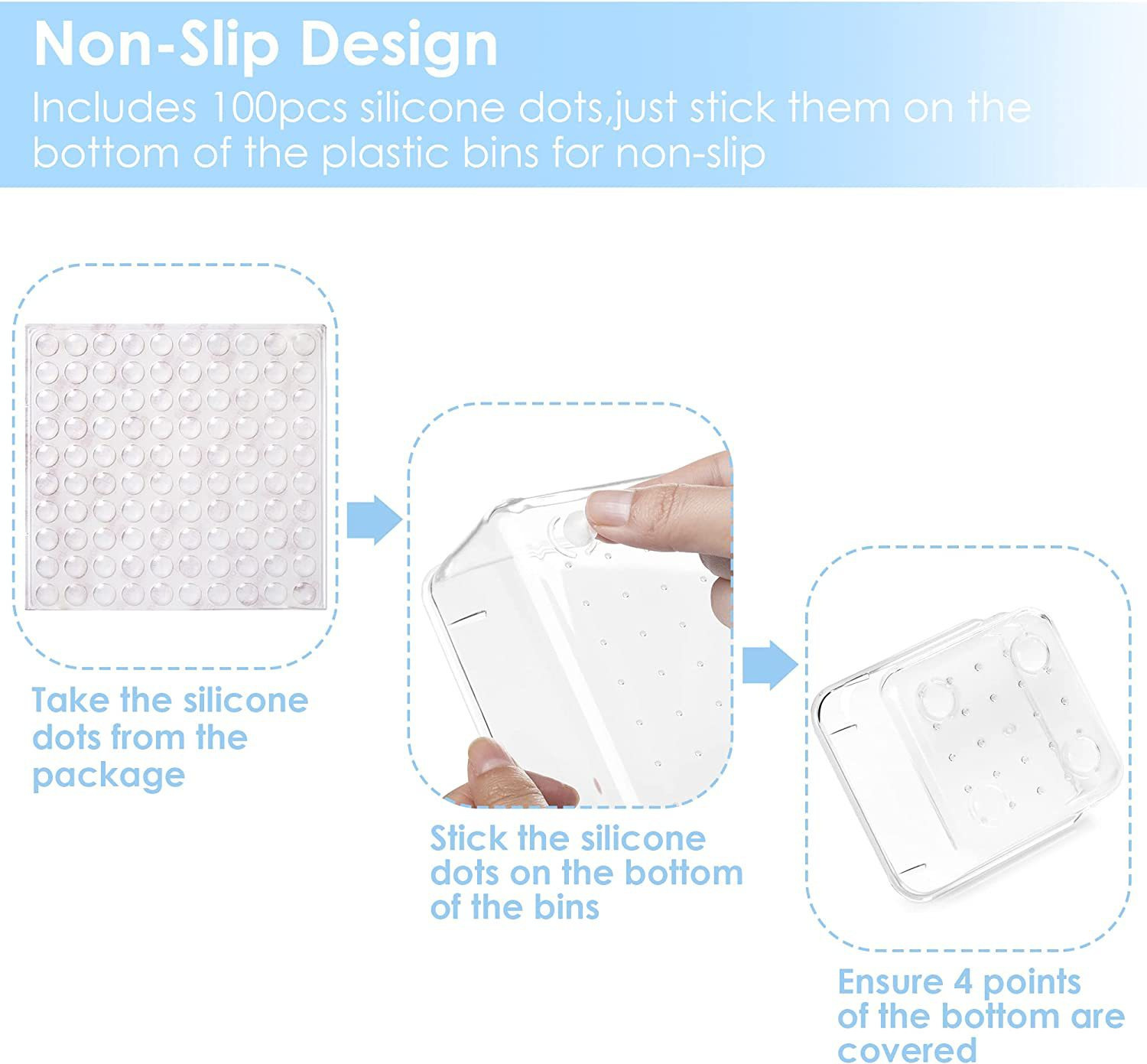 Non-Slip Design

Includes 100pcs silicone dots,just stick them on the bottom of the plastic bins for non-slip

Take the silicone dots from the package

Stick the silicone dots on the bottom of the bins

Ensure 4 points of the bottom are covered